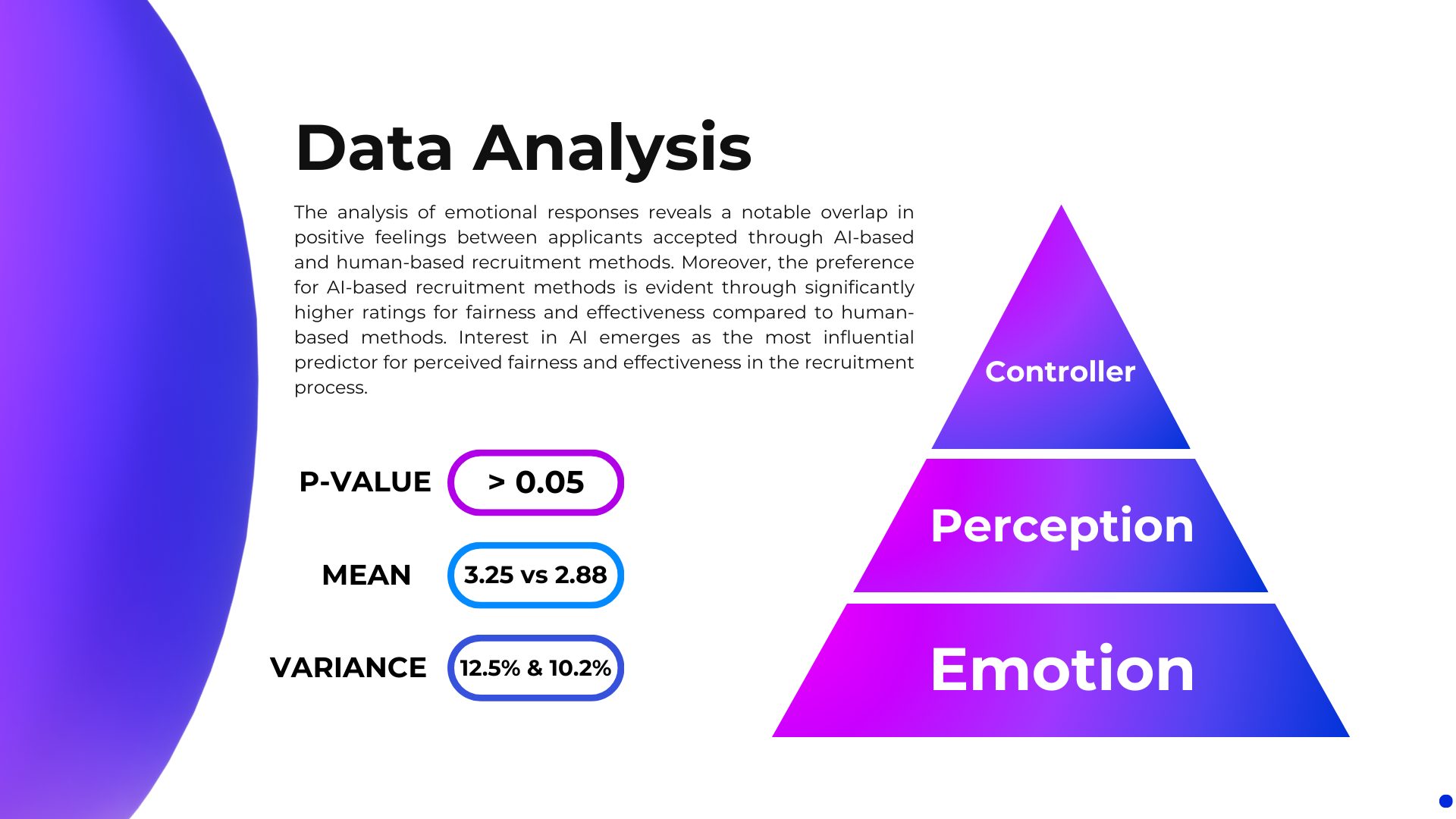 Data Analysis

The analysis of emotional responses reveals a notable overlap in positive feelings between applicants accepted through AI-based and human-based recruitment methods. Moreover, the preference for AI-based recruitment methods is evident through significantly higher ratings for fairness and effectiveness compared to human-based methods. Interest in AI emerges as the most influential predictor for perceived fairness and effectiveness in the recruitment process.

P-VALUE > 0.05

MEAN 3.25 vs 2.88

VARIANCE 12.5% & 10.2%

Controller

Perception

Emotion